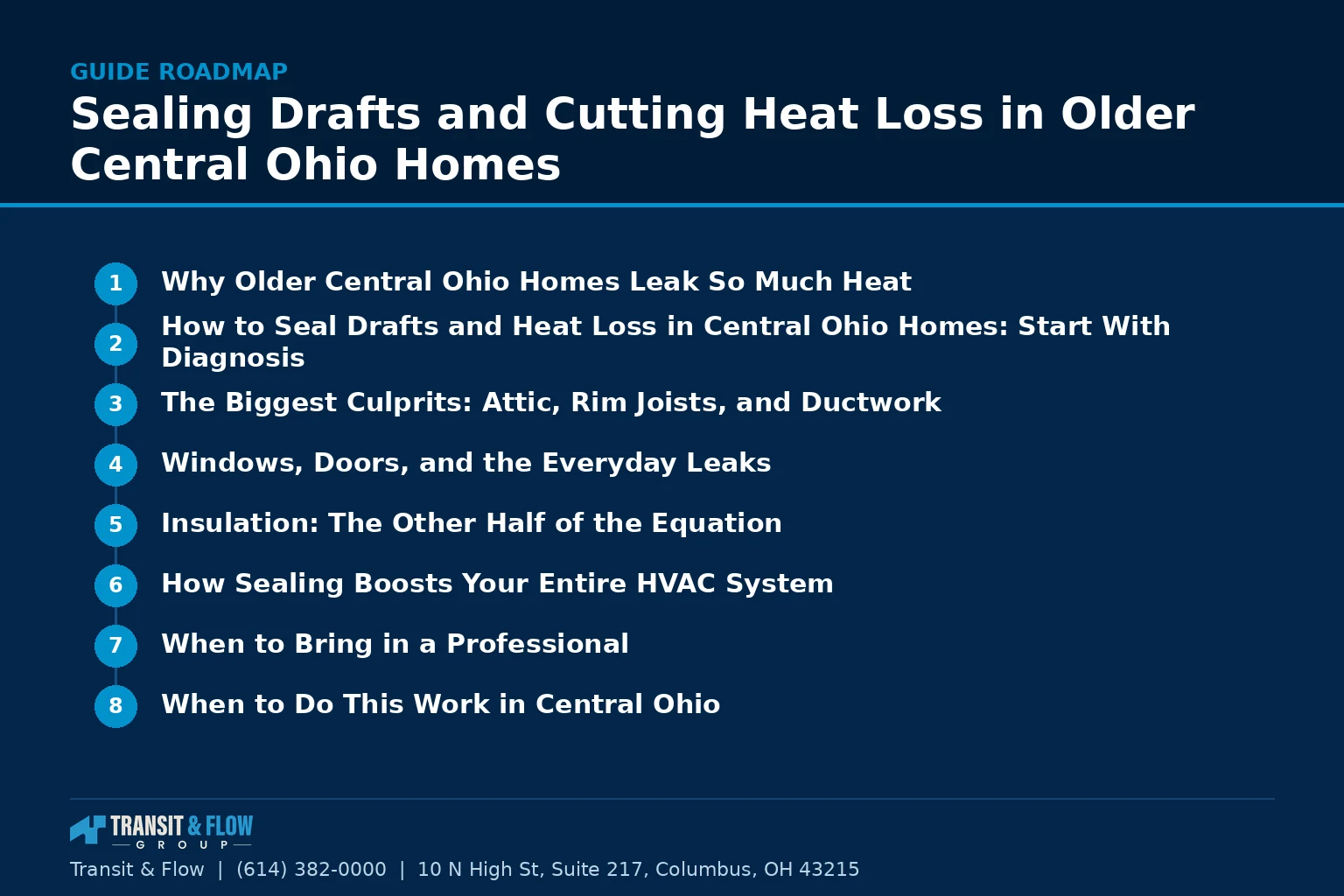 GUIDE ROADMAP

Sealing Drafts and Cutting Heat Loss in Older Central Ohio Homes

1 Why Older Central Ohio Homes Leak So Much Heat

2 How to Seal Drafts and Heat Loss in Central Ohio Homes: Start With Diagnosis

3 The Biggest Culprits: Attic, Rim Joists, and Ductwork

4 Windows, Doors, and the Everyday Leaks

5 Insulation: The Other Half of the Equation

6 How Sealing Boosts Your Entire HVAC System

7 When to Bring in a Professional

8 When to Do This Work in Central Ohio

TRANSIT & FLOW GROUP

Transit & Flow | (614) 382-0000 | 10 N High St, Suite 217, Columbus, OH 43215